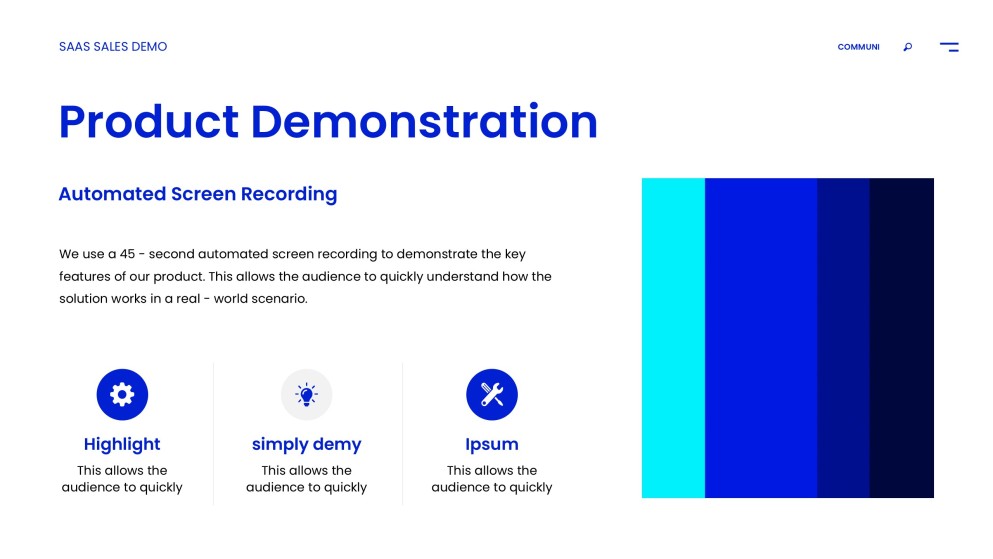 SAAS SALES DEMO

COMMUNI

Product Demonstration

Automated Screen Recording

We use a 45 - second automated screen recording to demonstrate the key features of our product. This allows the audience to quickly understand how the solution works in a real - world scenario.

Highlight
This allows the audience to quickly

simply demy
This allows the audience to quickly

Ipsum
This allows the audience to quickly